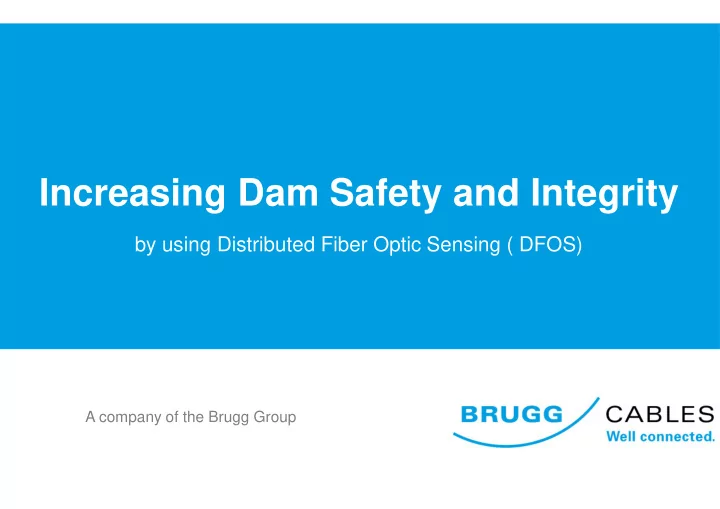 Increasing Dam Safety and Integrity

by using Distributed Fiber Optic Sensing ( DFOS)

A company of the Brugg Group

BRUGG CABLES
Well connected.